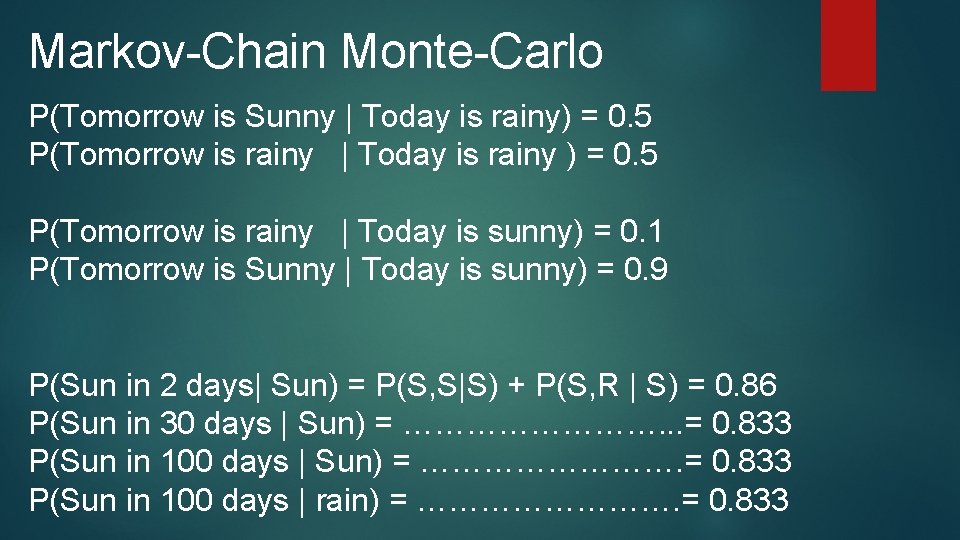 Markov-Chain Monte-Carlo

P(Tomorrow is Sunny | Today is rainy) = 0.5
P(Tomorrow is rainy | Today is rainy ) = 0.5

P(Tomorrow is rainy | Today is sunny) = 0.1
P(Tomorrow is Sunny | Today is sunny) = 0.9

P(Sun in 2 days| Sun) = P(S,S|S) + P(S,R | S) = 0.86
P(Sun in 30 days | Sun) = ……………………...= 0.833
P(Sun in 100 days | Sun) = …………………….= 0.833
P(Sun in 100 days | rain) = …………………….= 0.833